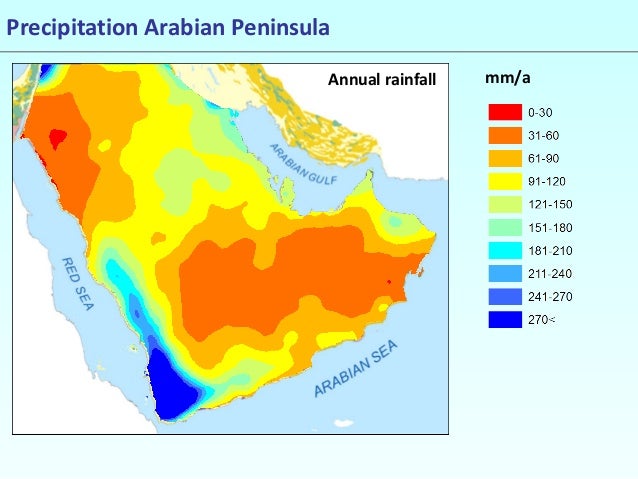 Precipitation Arabian Peninsula

Annual rainfall

ARABIAN GULF

RED SEA

ARABIAN SEA

mm/a

0-30
31-60
61-90
91-120
121-150
151-180
181-210
211-240
241-270
270<